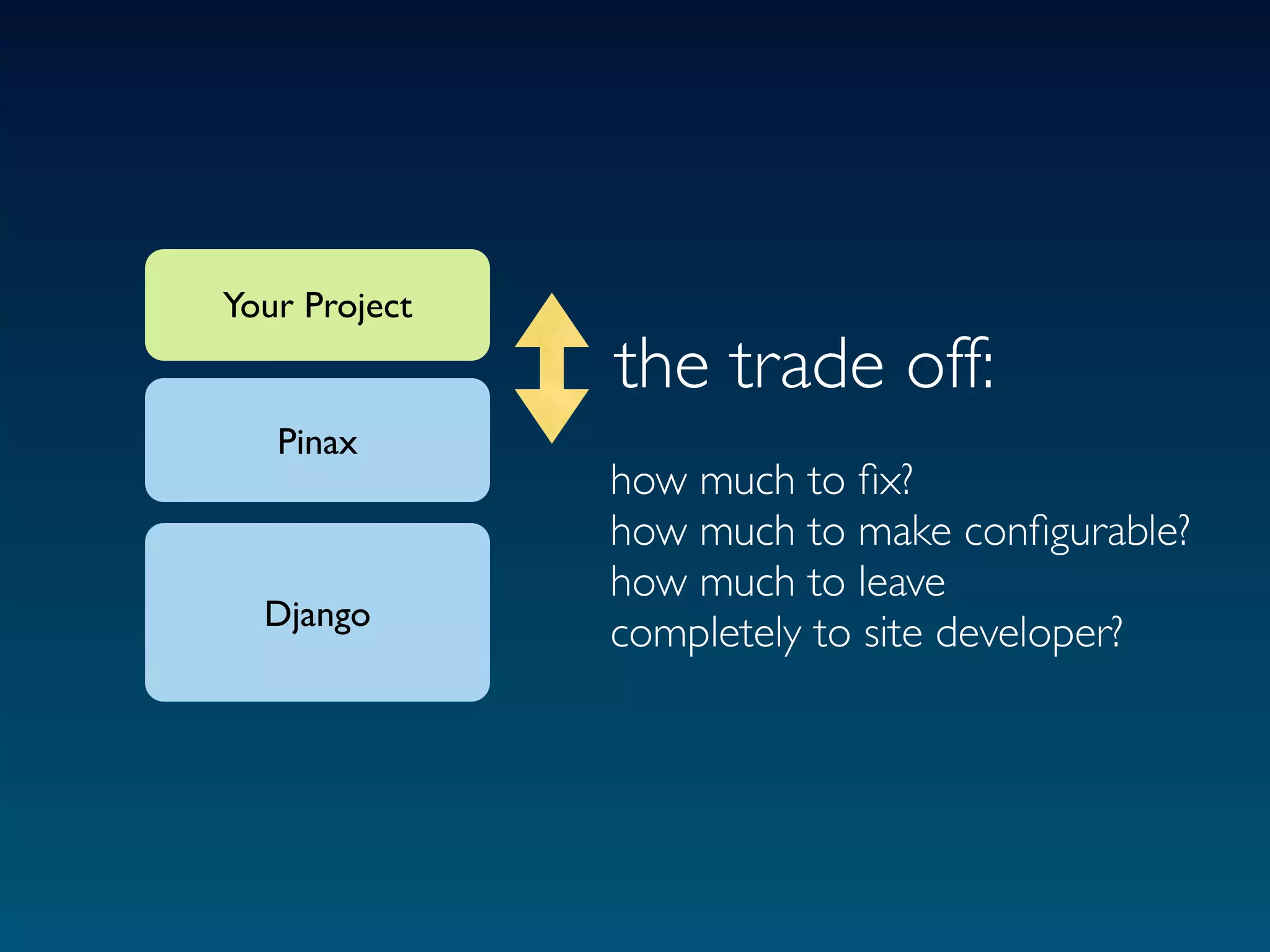 Your Project

Pinax

Django

the trade off:

how much to fix?
how much to make configurable?
how much to leave completely to site developer?